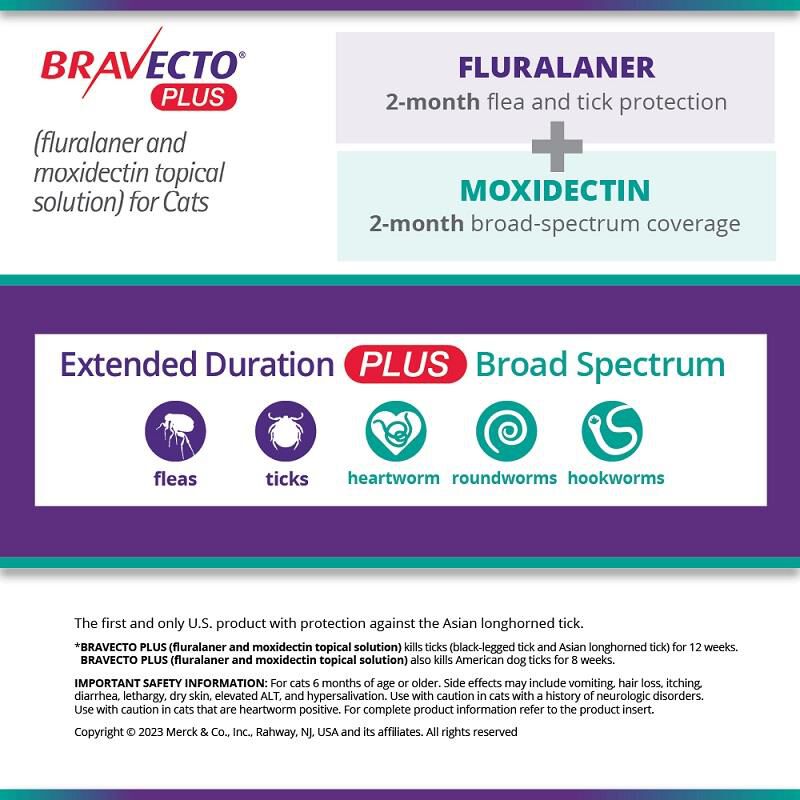 BRAVECTO® PLUS

(fluralaner and moxidectin topical solution) for Cats

FLURALANER
2-month flea and tick protection

+

MOXIDECTIN
2-month broad-spectrum coverage

Extended Duration PLUS Broad Spectrum

fleas ticks heartworm roundworms hookworms

The first and only U.S. product with protection against the Asian longhorned tick.

*BRAVECTO PLUS (fluralaner and moxidectin topical solution) kills ticks (black-legged tick and Asian longhorned tick) for 12 weeks. BRAVECTO PLUS (fluralaner and moxidectin topical solution) also kills American dog ticks for 8 weeks.

IMPORTANT SAFETY INFORMATION: For cats 6 months of age or older. Side effects may include vomiting, hair loss, itching, diarrhea, lethargy, dry skin, elevated ALT, and hypersalivation. Use with caution in cats with a history of neurologic disorders. Use with caution in cats that are heartworm positive. For complete product information refer to the product insert.

Copyright © 2023 Merck & Co., Inc., Rahway, NJ, USA and its affiliates. All rights reserved